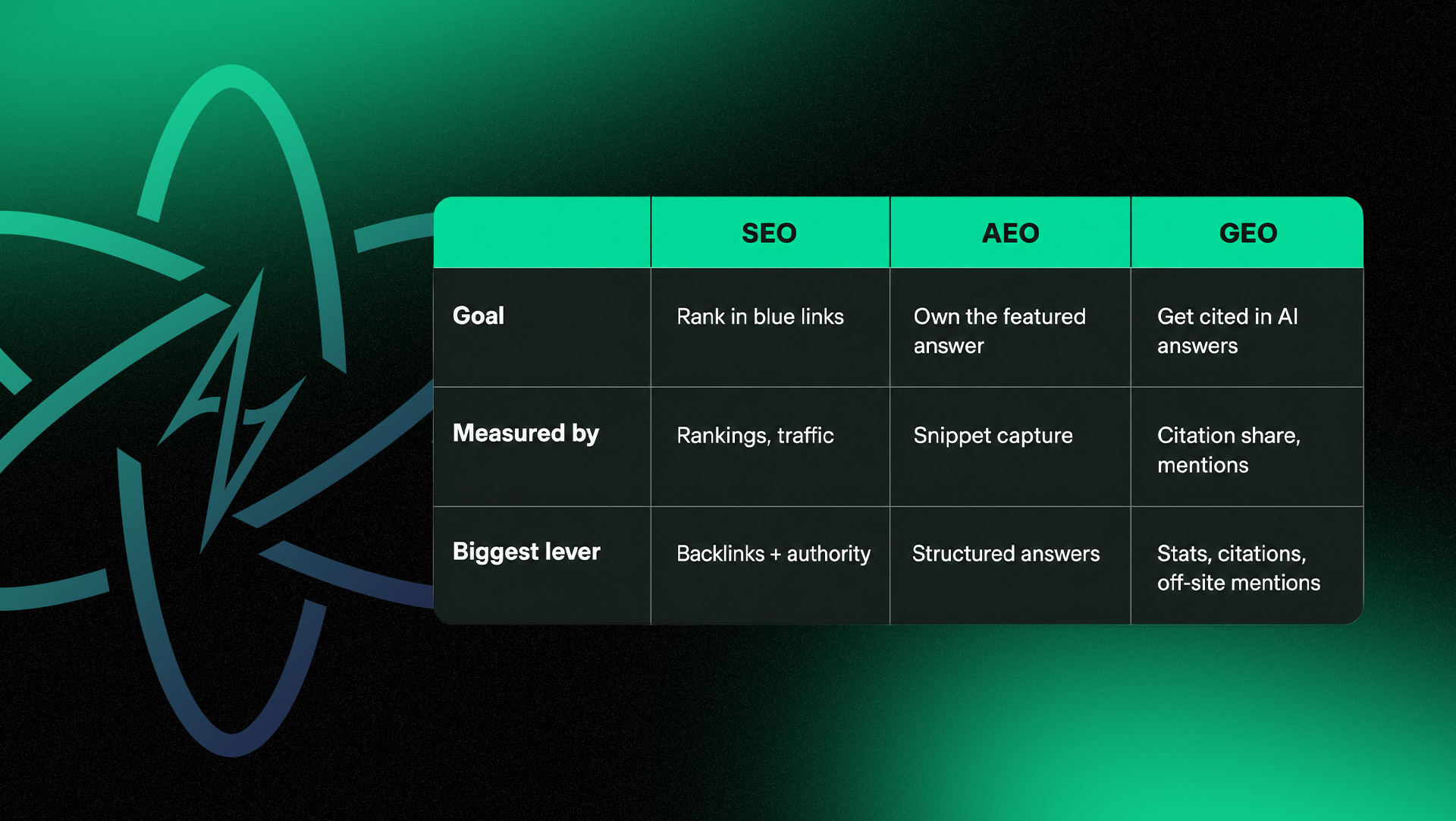 |  | SEO | AEO | GEO |
|---|---|---|---|
| Goal | Rank in blue links | Own the featured answer | Get cited in AI answers |
| Measured by | Rankings, traffic | Snippet capture | Citation share, mentions |
| Biggest lever | Backlinks + authority | Structured answers | Stats, citations, off-site mentions |